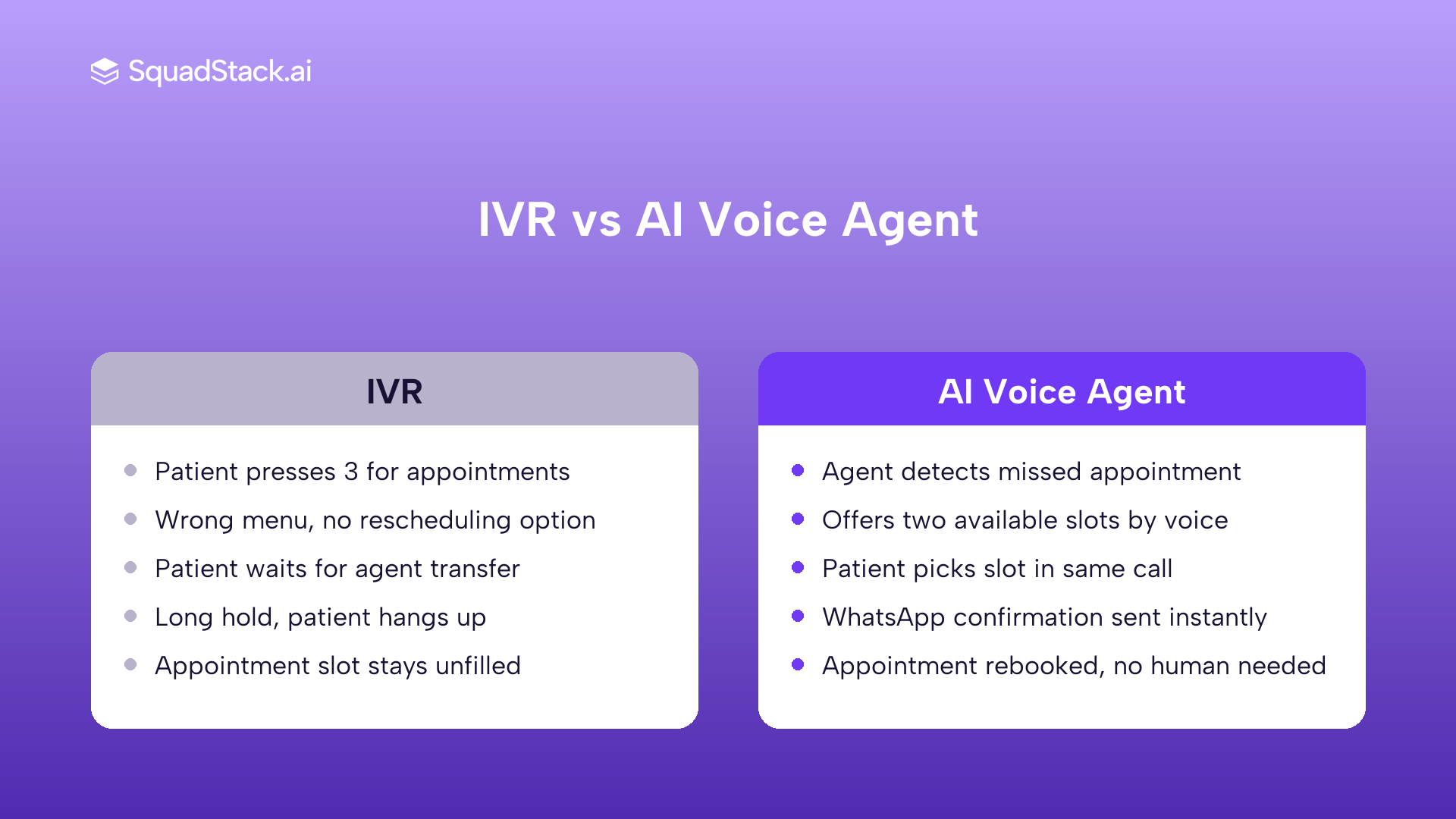 SquadStack.ai

IVR vs AI Voice Agent

IVR

- Patient presses 3 for appointments
- Wrong menu, no rescheduling option
- Patient waits for agent transfer
- Long hold, patient hangs up
- Appointment slot stays unfilled

AI Voice Agent

- Agent detects missed appointment
- Offers two available slots by voice
- Patient picks slot in same call
- WhatsApp confirmation sent instantly
- Appointment rebooked, no human needed